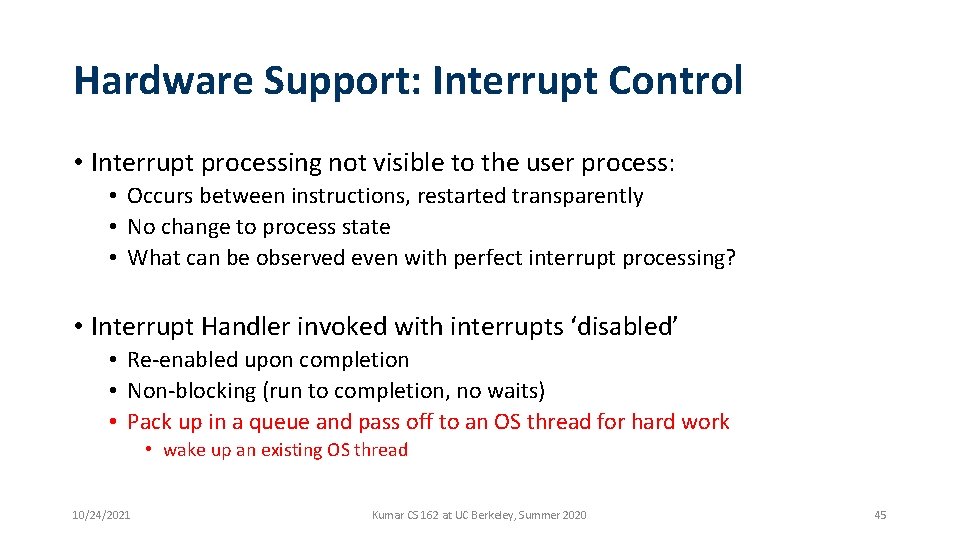 Hardware Support: Interrupt Control

• Interrupt processing not visible to the user process:
• Occurs between instructions, restarted transparently
• No change to process state
• What can be observed even with perfect interrupt processing?

• Interrupt Handler invoked with interrupts ‘disabled’
• Re-enabled upon completion
• Non-blocking (run to completion, no waits)
• Pack up in a queue and pass off to an OS thread for hard work
• wake up an existing OS thread

10/24/2021

Kumar CS 162 at UC Berkeley, Summer 2020

45